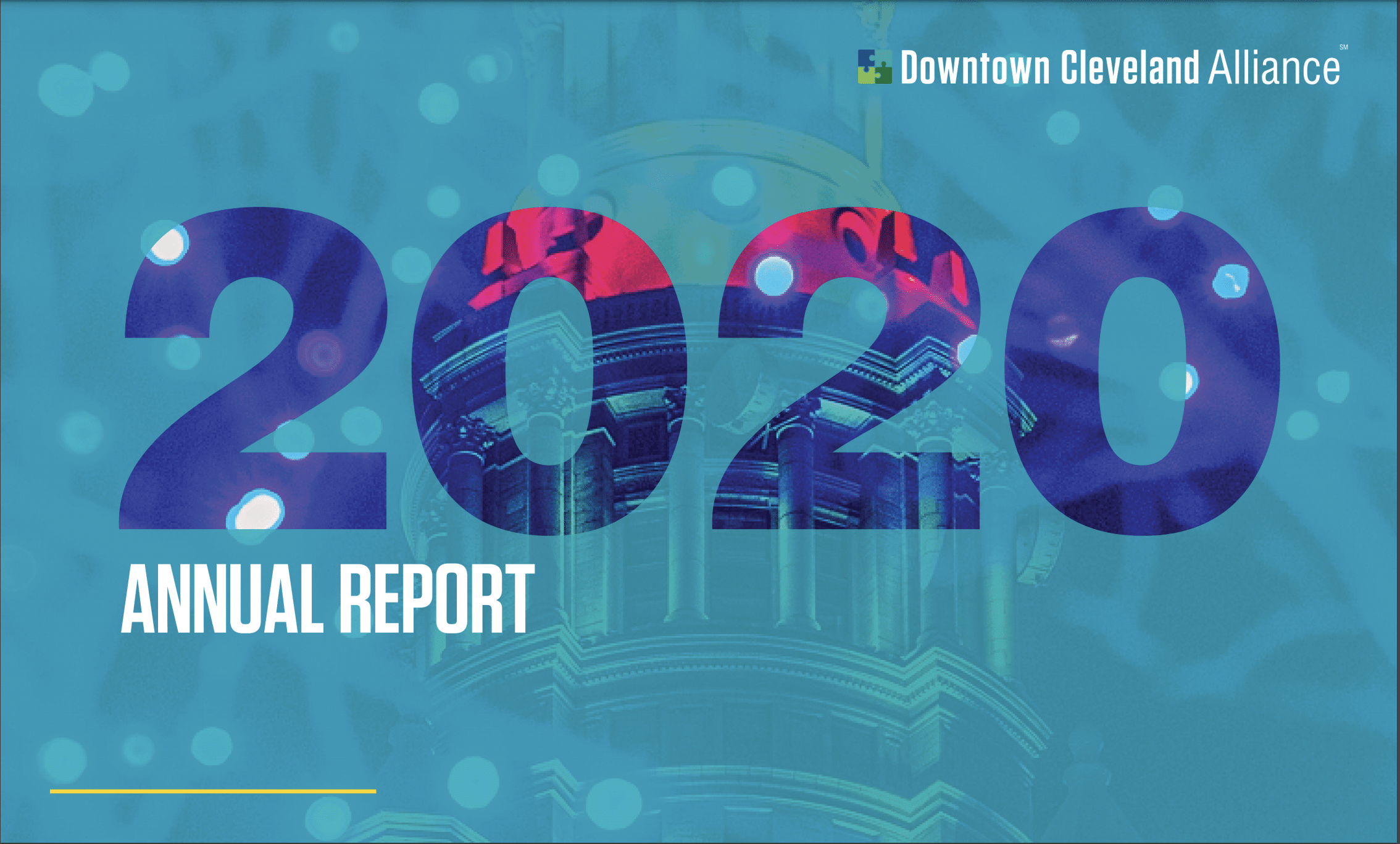 Downtown Cleveland Alliance SM

2020

ANNUAL REPORT